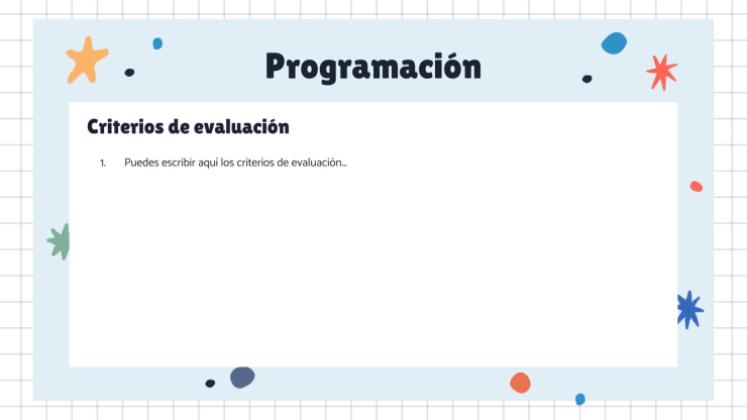 Programación

Criterios de evaluación

1. Puedes escribir aquí los criterios de evaluación...